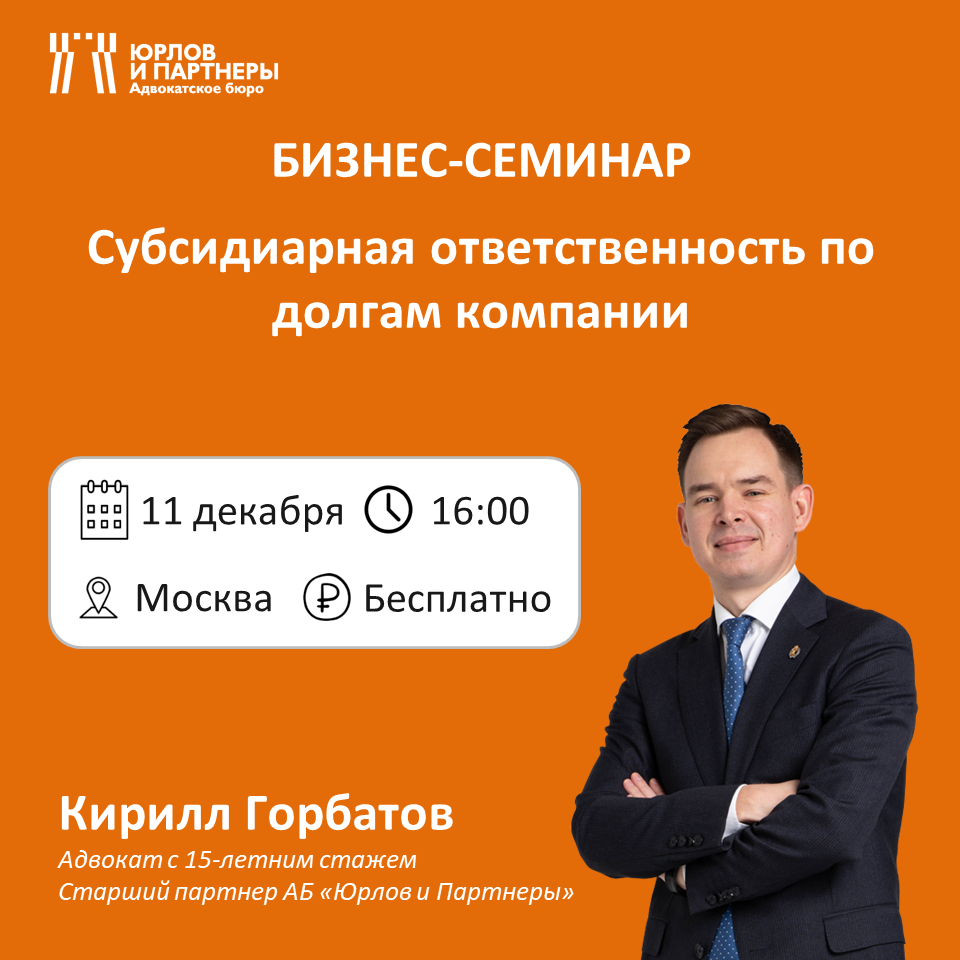 ЮРЛОВ
И ПАРТНЕРЫ
Адвокатское бюро

БИЗНЕС-СЕМИНАР

Субсидиарная ответственность по долгам компании

11 декабря 16:00

Москва Бесплатно

Кирилл Горбатов

Адвокат с 15-летним стажем
Старший партнер АБ «Юрлов и Партнеры»